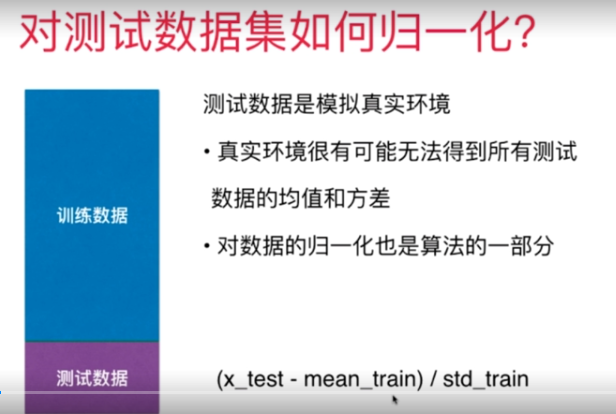 对测试数据集如何归一化？

训练数据

测试数据

测试数据是模拟真实环境

• 真实环境很有可能无法得到所有测试数据的均值和方差

• 对数据的归一化也是算法的一部分

(x_test - mean_train) / std_train